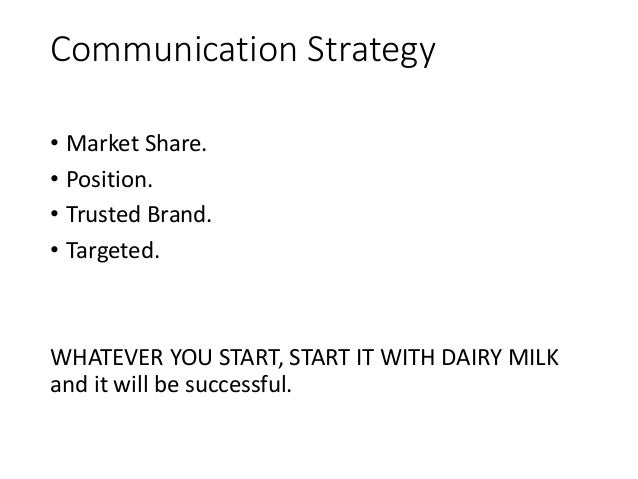 Communication Strategy

• Market Share.
• Position.
• Trusted Brand.
• Targeted.

WHATEVER YOU START, START IT WITH DAIRY MILK and it will be successful.